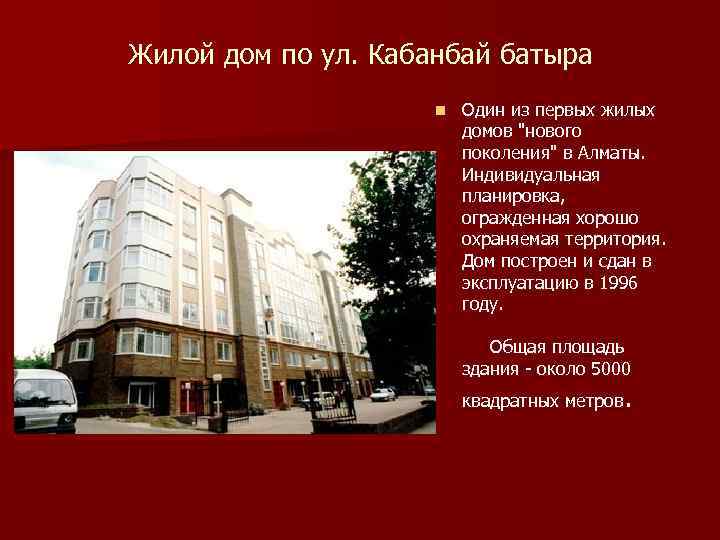 Жилой дом по ул. Кабанбай батыра

Один из первых жилых домов "нового поколения" в Алматы. Индивидуальная планировка, огражденная хорошо охраняемая территория. Дом построен и сдан в эксплуатацию в 1996 году.

Общая площадь здания - около 5000 квадратных метров.